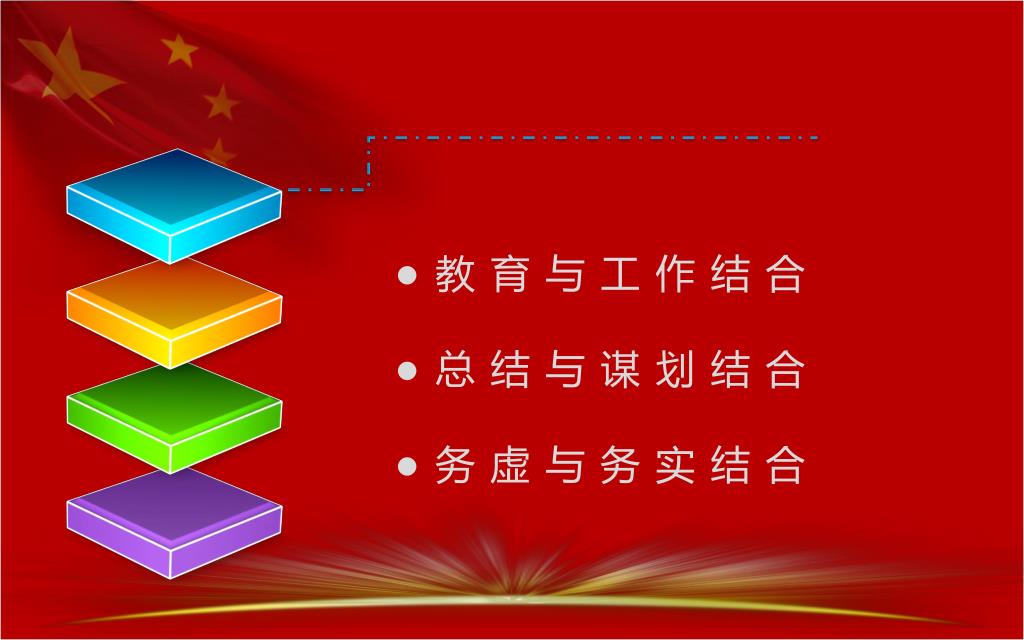 ● 教育与工作结合

● 总结与谋划结合

● 务虚与务实结合